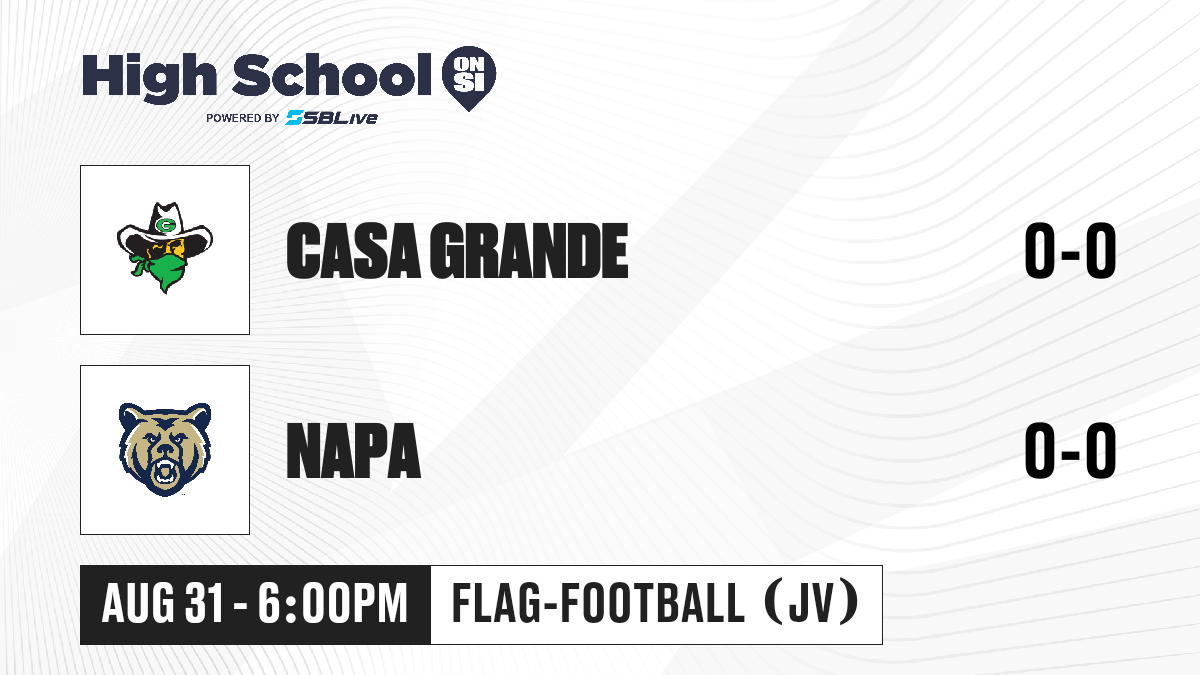 High School ON SI
POWERED BY SBLive

CASA GRANDE
0-0

NAPA
0-0

AUG 31 - 6:00PM
FLAG-FOOTBALL (JV)